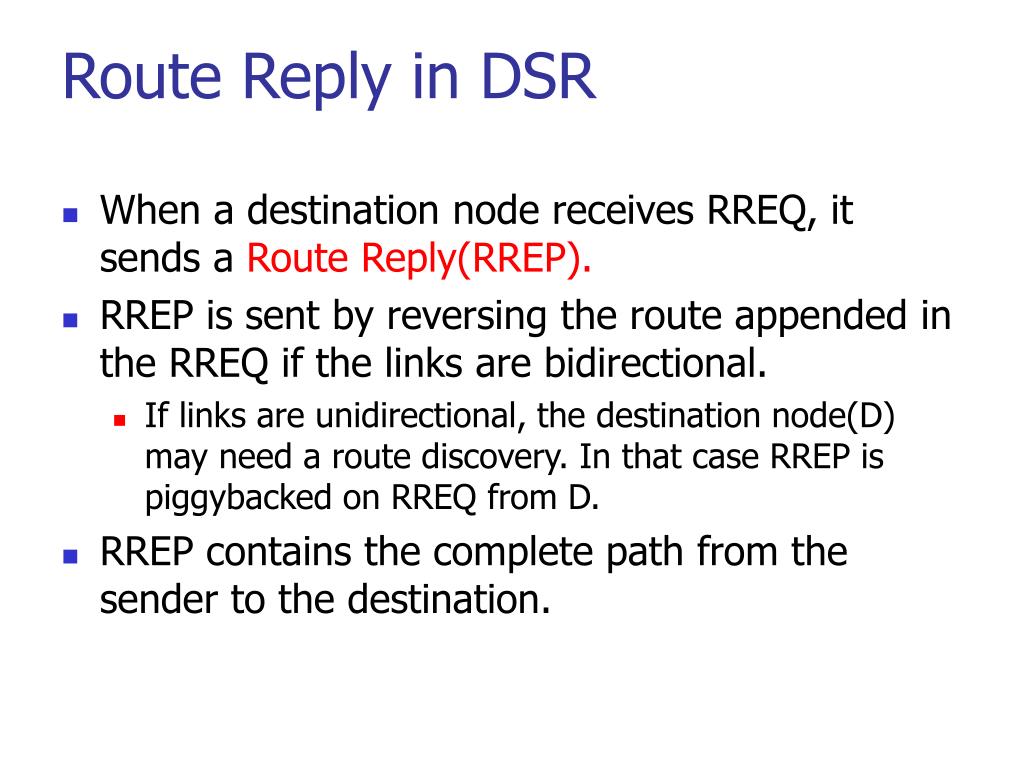 Route Reply in DSR

- When a destination node receives RREQ, it sends a Route Reply(RREP).
- RREP is sent by reversing the route appended in the RREQ if the links are bidirectional.
  - If links are unidirectional, the destination node(D) may need a route discovery. In that case RREP is piggybacked on RREQ from D.
- RREP contains the complete path from the sender to the destination.